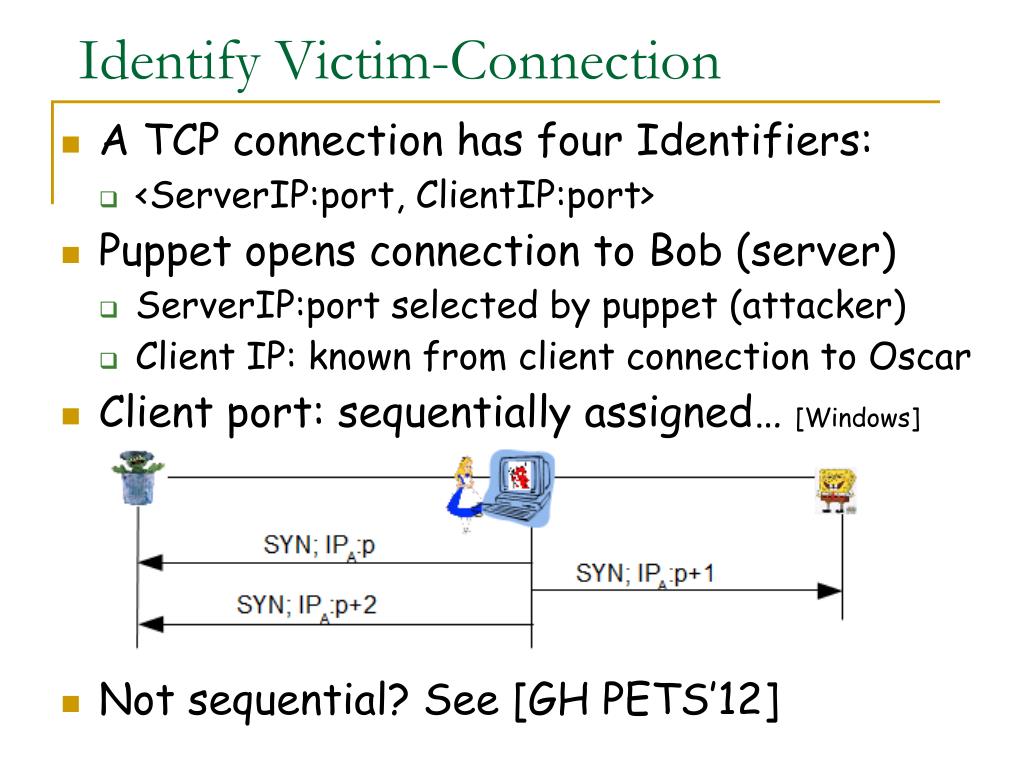 Identify Victim-Connection

A TCP connection has four Identifiers:

<ServerIP:port, ClientIP:port>

Puppet opens connection to Bob (server)

ServerIP:port selected by puppet (attacker)

Client IP: known from client connection to Oscar

Client port: sequentially assigned… [Windows]

SYN; $IP_A$:p

SYN; $IP_A$:p+1

SYN; $IP_A$:p+2

Not sequential? See [GH PETS'12]